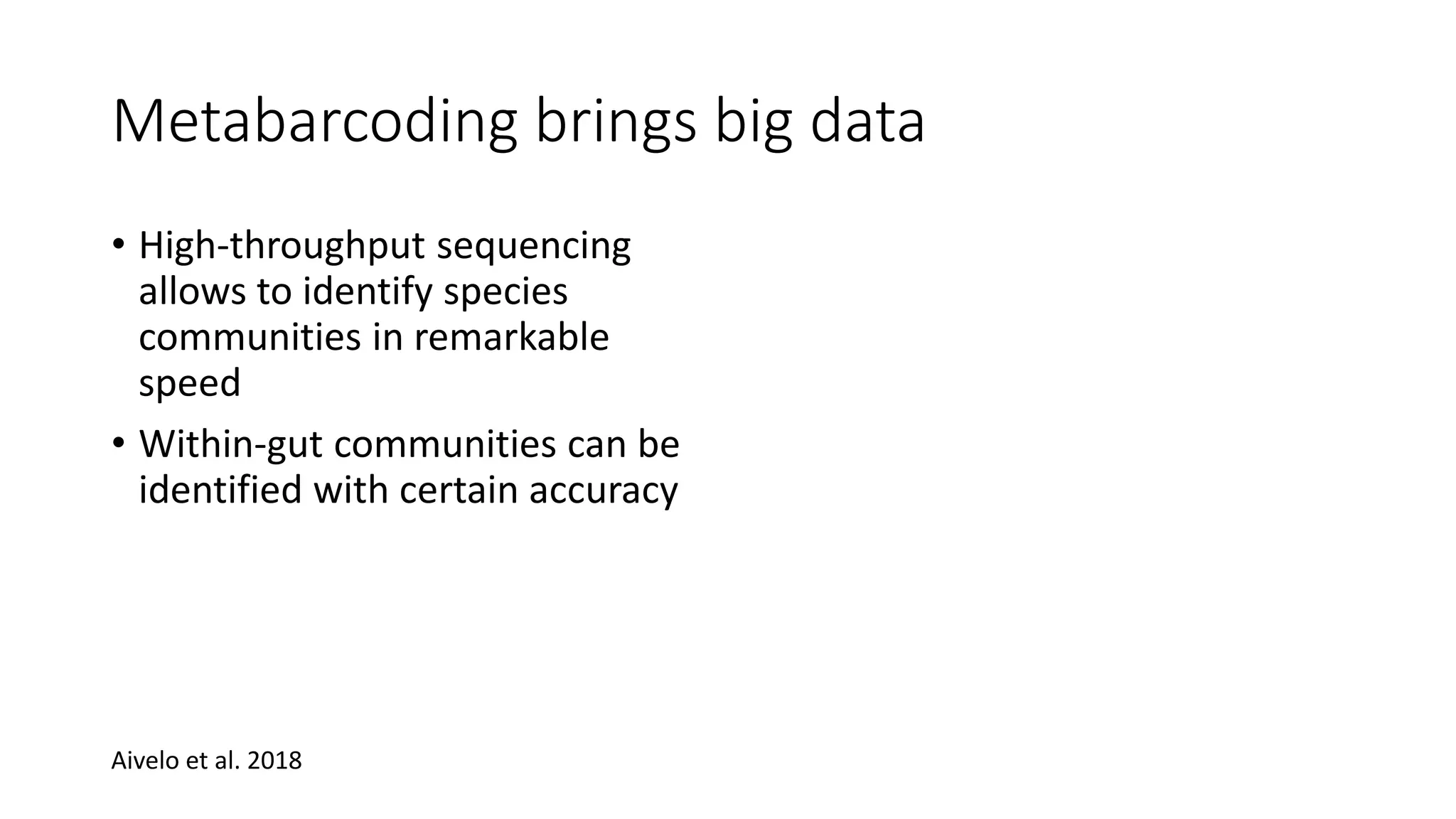 Metabarcoding brings big data

• High-throughput sequencing allows to identify species communities in remarkable speed

• Within-gut communities can be identified with certain accuracy

Aivelo et al. 2018